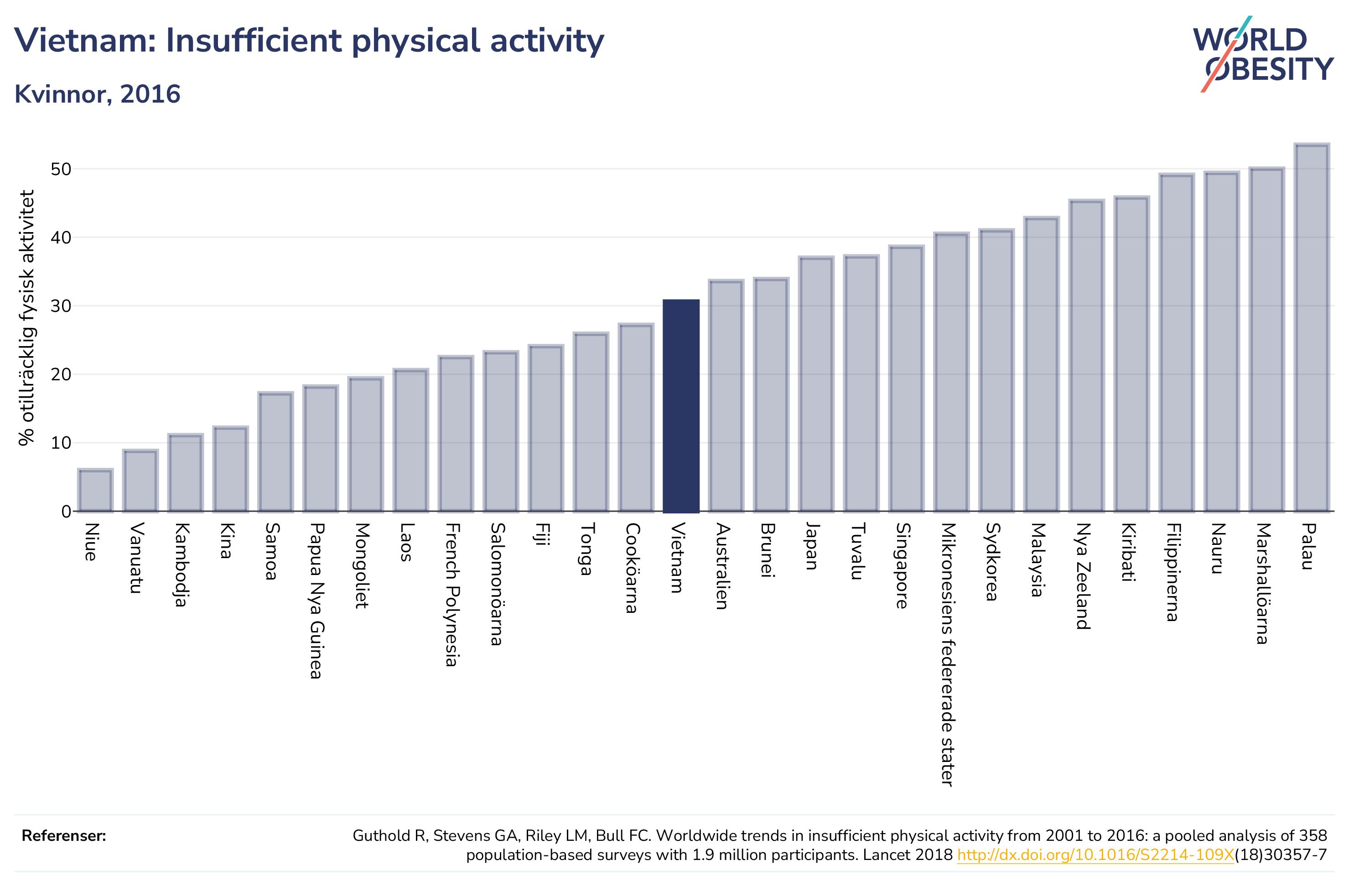 Vietnam: Insufficient physical activity

Kvinnor, 2016

WORLD OBESITY

% otillräcklig fysisk aktivitet

50
40
30
20
10
0

Niue
Vanuatu
Kambodja
Kina
Samoa
Papua Nya Guinea
Mongoliet
Laos
French Polynesia
Salomonöarna
Fiji
Tonga
Cooköarna
Vietnam
Australien
Brunei
Japan
Tuvalu
Singapore
Mikronesiens federerade stater
Sydkorea
Malaysia
Nya Zeeland
Kiribati
Filippinerna
Nauru
Marshallöarna
Palau

Referenser:

Guthold R, Stevens GA, Riley LM, Bull FC. Worldwide trends in insufficient physical activity from 2001 to 2016: a pooled analysis of 358 population-based surveys with 1.9 million participants. Lancet 2018 http://dx.doi.org/10.1016/S2214-109X(18)30357-7